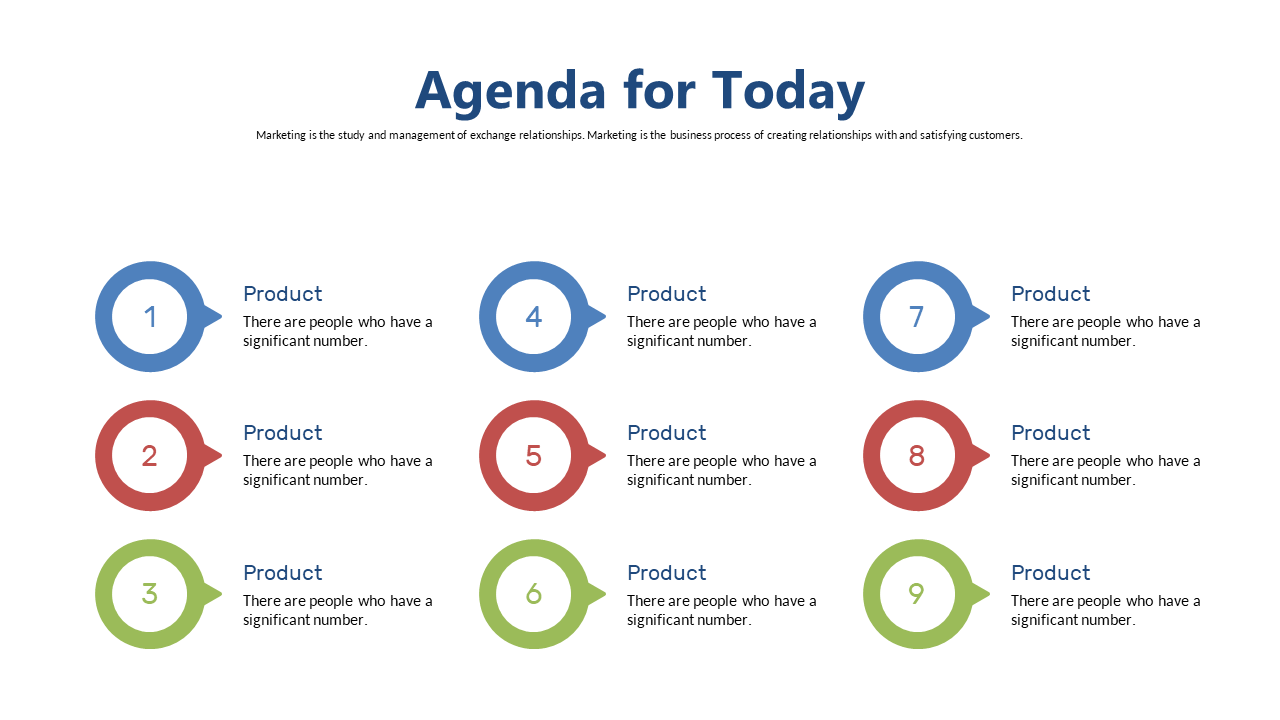 Agenda for Today

Marketing is the study and management of exchange relationships. Marketing is the business process of creating relationships with and satisfying customers.

1

Product
There are people who have a significant number.

2

Product
There are people who have a significant number.

3

Product
There are people who have a significant number.

4

Product
There are people who have a significant number.

5

Product
There are people who have a significant number.

6

Product
There are people who have a significant number.

7

Product
There are people who have a significant number.

8

Product
There are people who have a significant number.

9

Product
There are people who have a significant number.